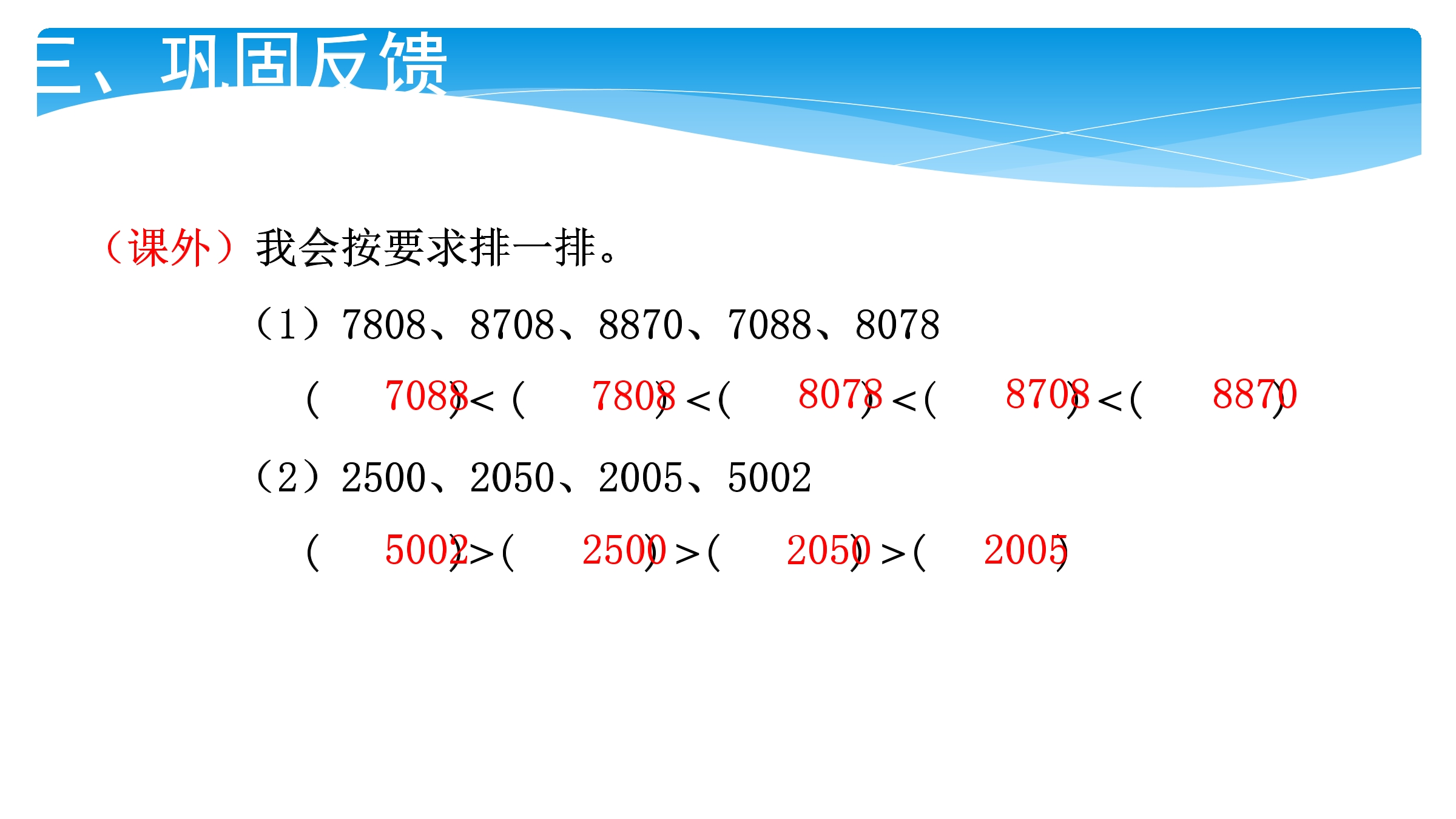 三、巩固反馈

（课外）我会按要求排一排。

（1）7808、8708、8870、7088、8078

（ 7088 ）<（ 7808 ）<（ 8078 ）<（ 8708 ）<（ 8870 ）

（2）2500、2050、2005、5002

（ 5002 ）>（ 2500 ）>（ 2050 ）>（ 2005 ）